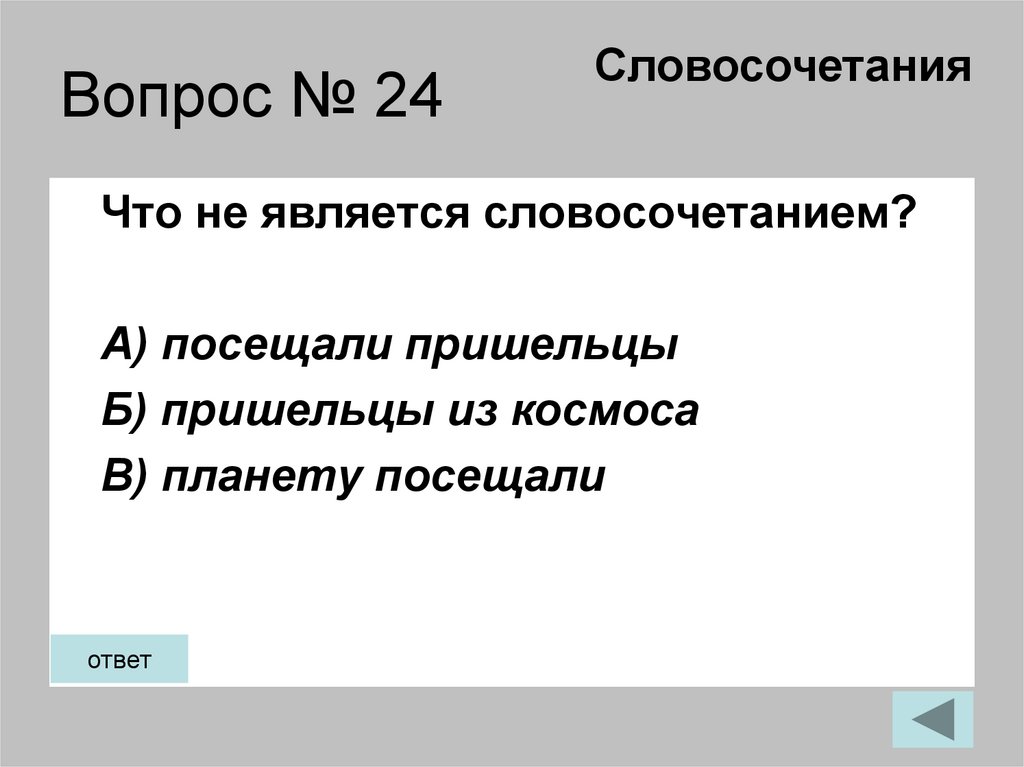 Вопрос № 24

Словосочетания

Что не является словосочетанием?

А) посещали пришельцы
Б) пришельцы из космоса
В) планету посещали

ответ